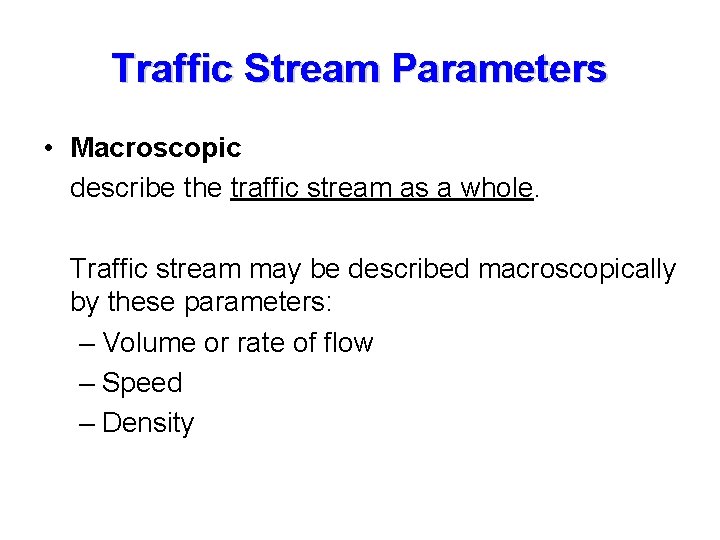 Traffic Stream Parameters

• Macroscopic
describe the traffic stream as a whole.

Traffic stream may be described macroscopically by these parameters:
– Volume or rate of flow
– Speed
– Density